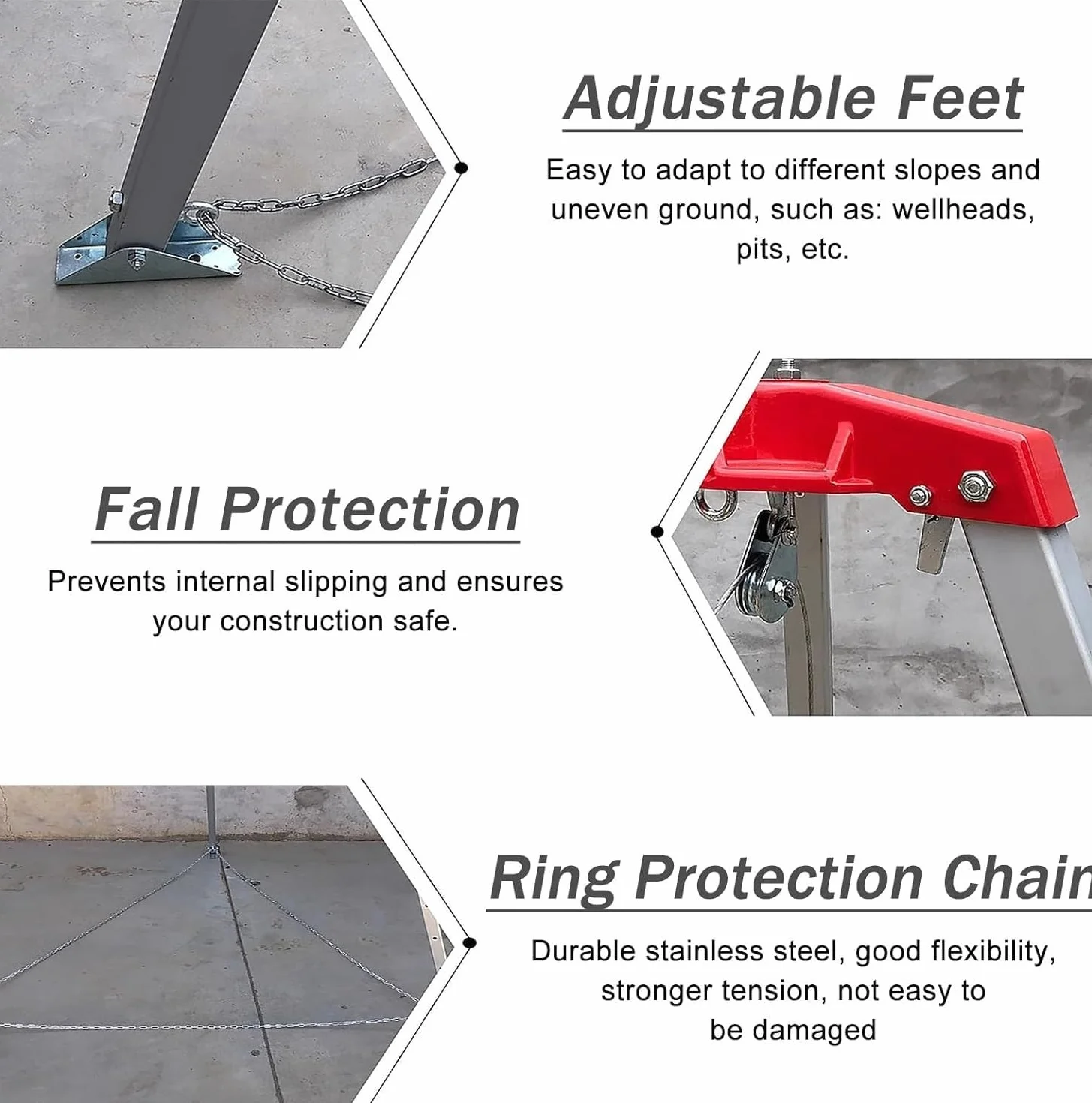 Adjustable Feet

Easy to adapt to different slopes and uneven ground, such as: wellheads, pits, etc.

Fall Protection

Prevents internal slipping and ensures your construction safe.

Ring Protection Chain

Durable stainless steel, good flexibility, stronger tension, not easy to be damaged